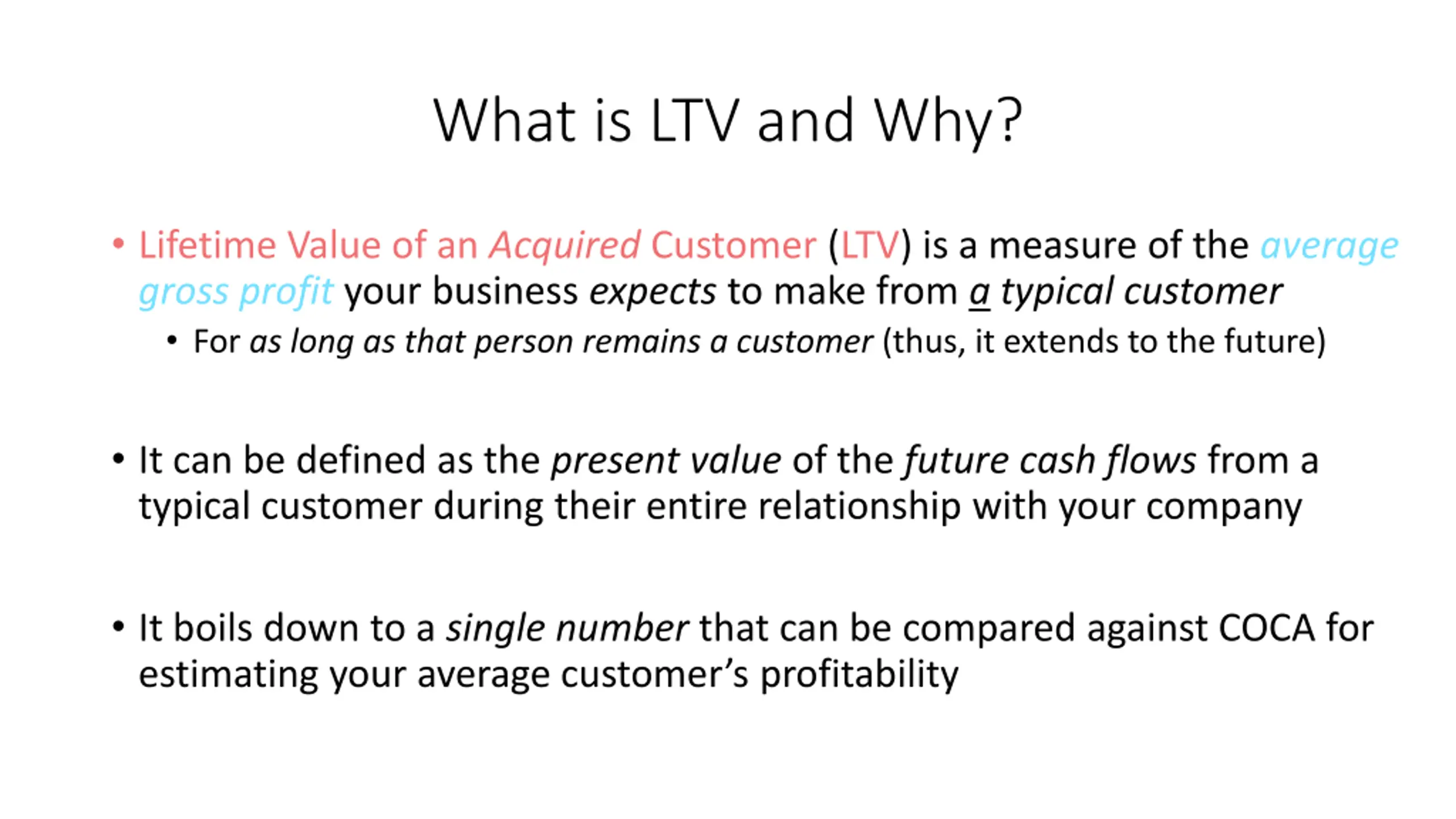 What is LTV and Why?

• Lifetime Value of an Acquired Customer (LTV) is a measure of the average gross profit your business expects to make from a typical customer

• For as long as that person remains a customer (thus, it extends to the future)

• It can be defined as the present value of the future cash flows from a typical customer during their entire relationship with your company

• It boils down to a single number that can be compared against COCA for estimating your average customer's profitability